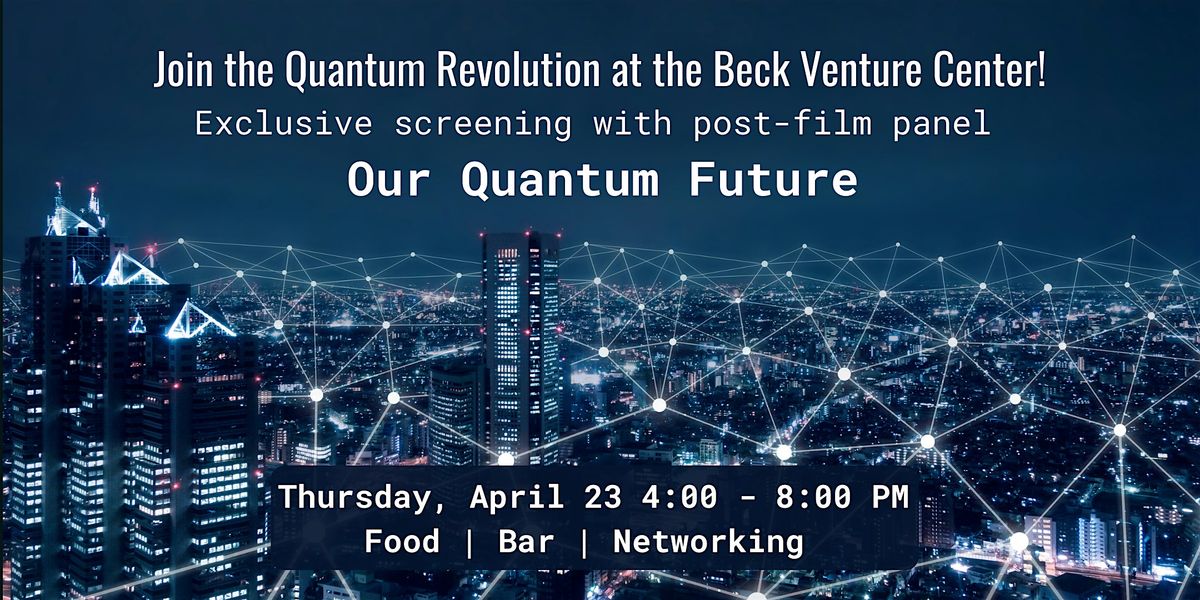 Join the Quantum Revolution at the Beck Venture Center!
Exclusive screening with post-film panel
Our Quantum Future

Thursday, April 23 4:00 - 8:00 PM
Food | Bar | Networking